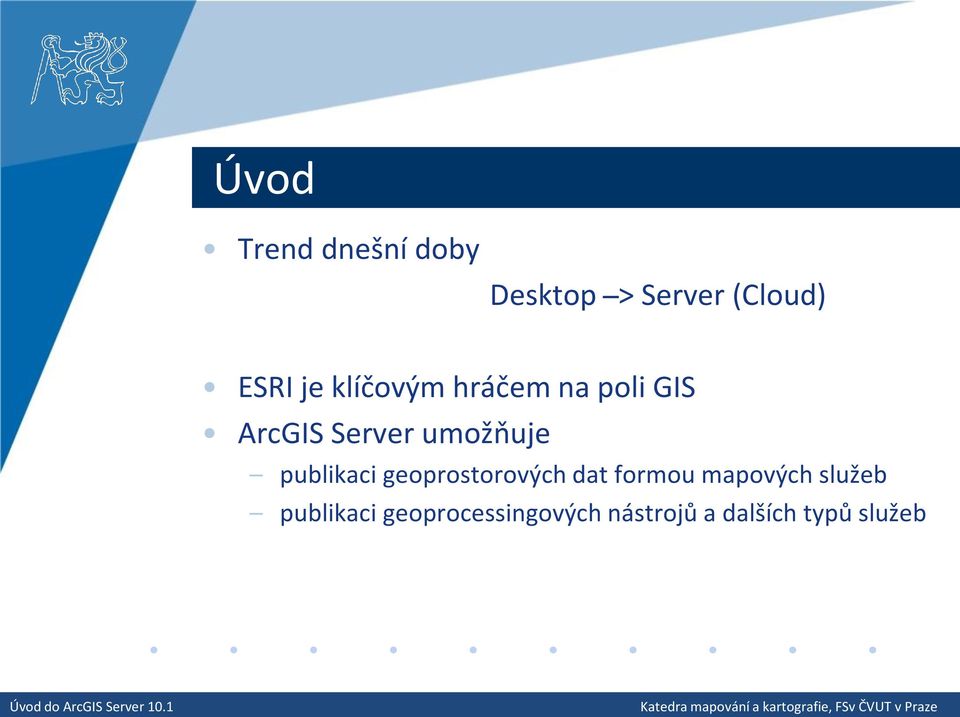 Úvod

• Trend dnešní doby

Desktop –> Server (Cloud)

• ESRI je klíčovým hráčem na poli GIS
• ArcGIS Server umožňuje
– publikaci geoprostorových dat formou mapových služeb
– publikaci geoprocessingových nástrojů a dalších typů služeb

Úvod do ArcGIS Server 10.1

Katedra mapování a kartografie, FSv ČVUT v Praze